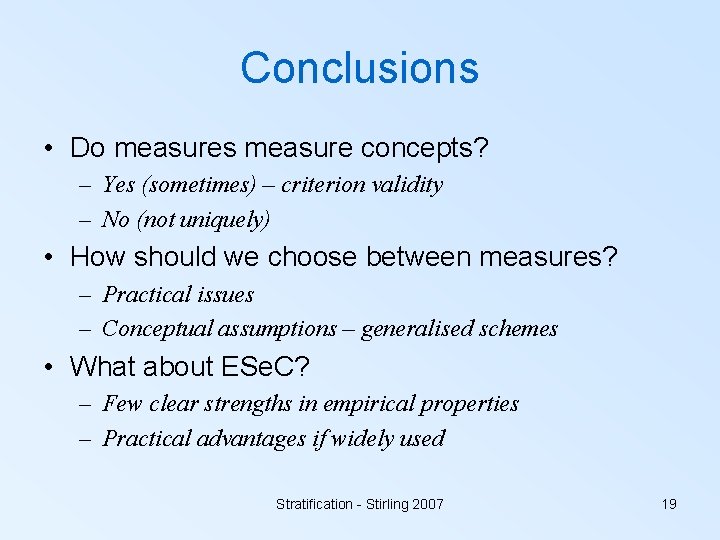 Conclusions

• Do measures measure concepts?
– Yes (sometimes) – criterion validity
– No (not uniquely)

• How should we choose between measures?
– Practical issues
– Conceptual assumptions – generalised schemes

• What about ESeC?
– Few clear strengths in empirical properties
– Practical advantages if widely used

Stratification - Stirling 2007

19